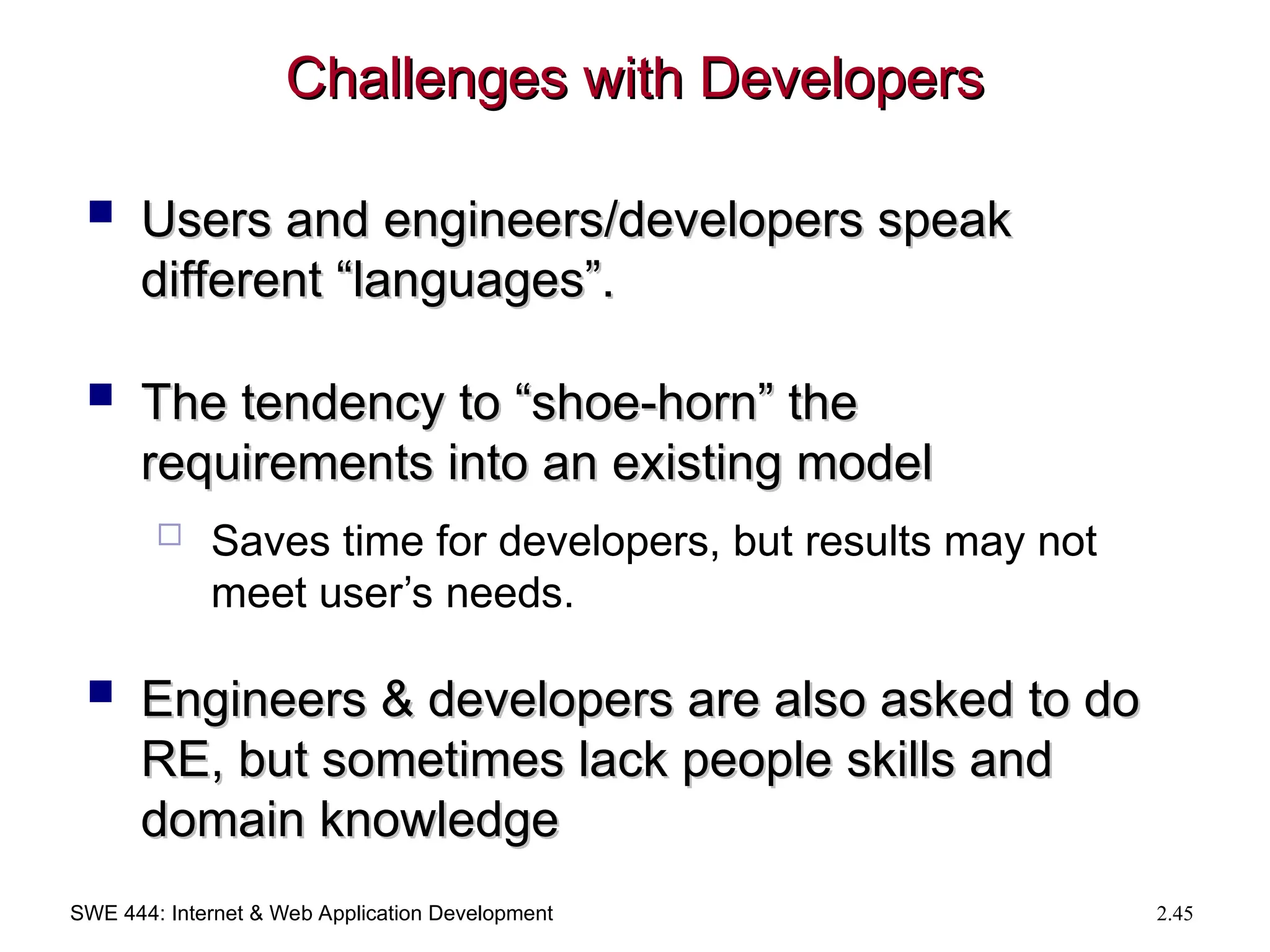 Challenges with Developers

Users and engineers/developers speak different “languages”.

The tendency to “shoe-horn” the requirements into an existing model

Saves time for developers, but results may not meet user’s needs.

Engineers & developers are also asked to do RE, but sometimes lack people skills and domain knowledge

SWE 444: Internet & Web Application Development

2.45